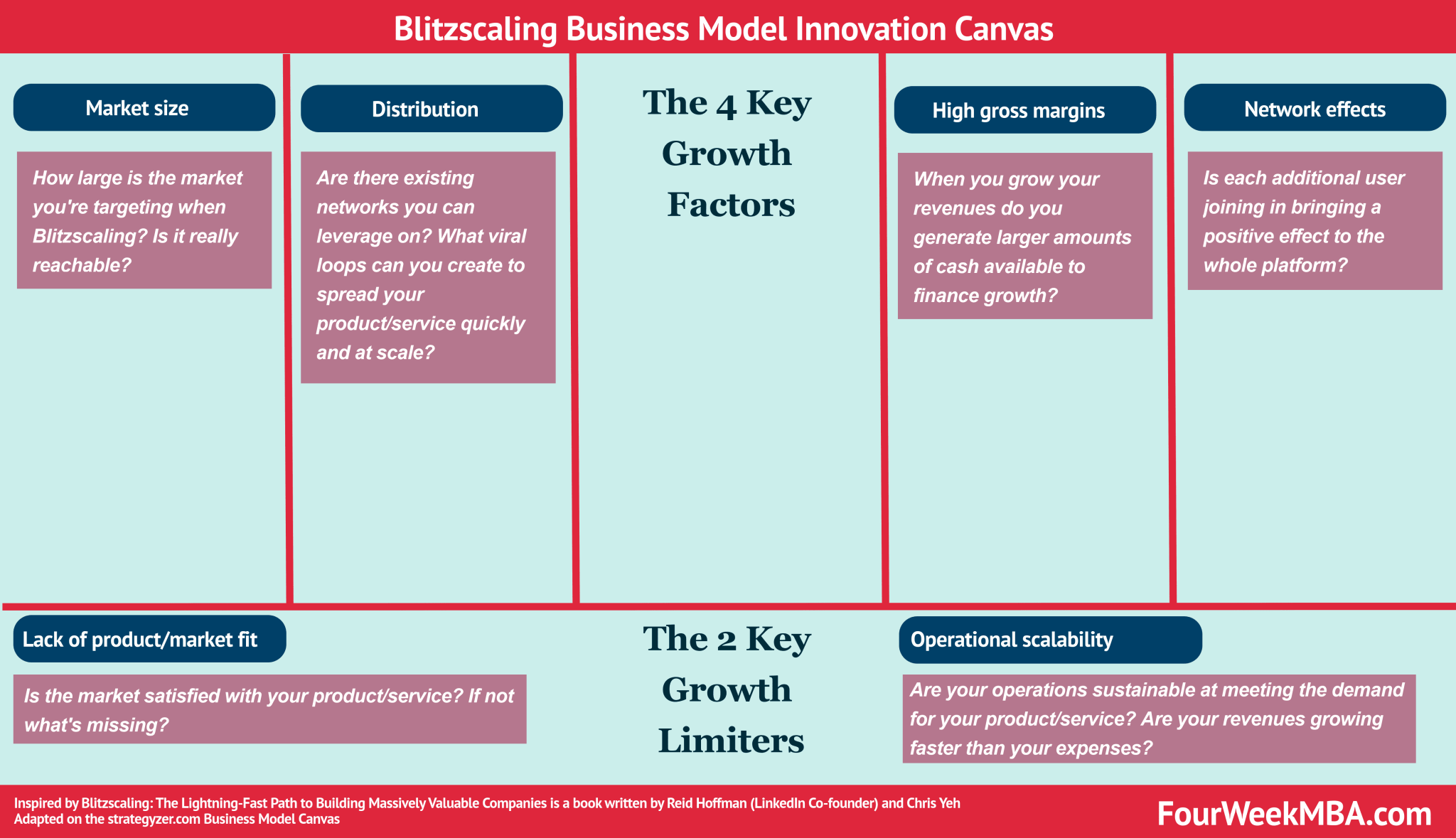 Blitzscaling Business Model Innovation Canvas

Market size

How large is the market you're targeting when Blitzscaling? Is it really reachable?

Distribution

Are there existing networks you can leverage on? What viral loops can you create to spread your product/service quickly and at scale?

The 4 Key Growth Factors

High gross margins

When you grow your revenues do you generate larger amounts of cash available to finance growth?

Network effects

Is each additional user joining in bringing a positive effect to the whole platform?

Lack of product/market fit

Is the market satisfied with your product/service? If not what's missing?

The 2 Key Growth Limiters

Operational scalability

Are your operations sustainable at meeting the demand for your product/service? Are your revenues growing faster than your expenses?

Inspired by Blitzscaling: The Lightning-Fast Path to Building Massively Valuable Companies is a book written by Reid Hoffman (LinkedIn Co-founder) and Chris Yeh
Adapted on the strategyzer.com Business Model Canvas

FourWeekMBA.com